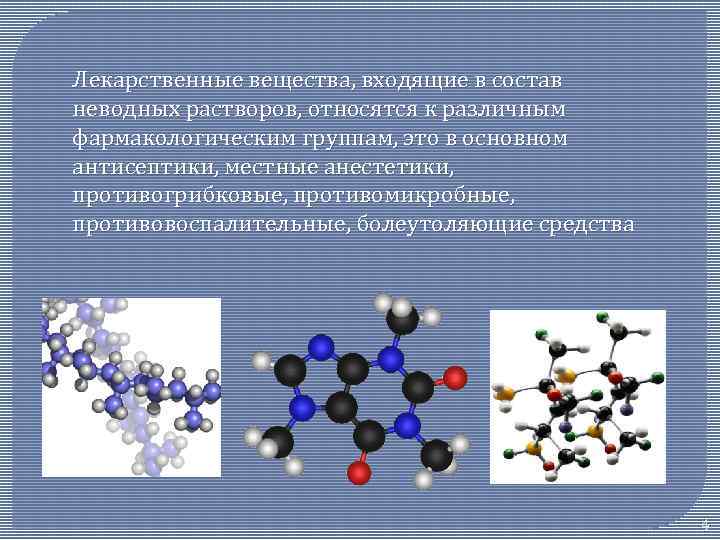 Лекарственные вещества, входящие в состав неводных растворов, относятся к различным фармакологическим группам, это в основном антисептики, местные анестетики, противогрибковые, противомикробные, противовоспалительные, болеутоляющие средства

4